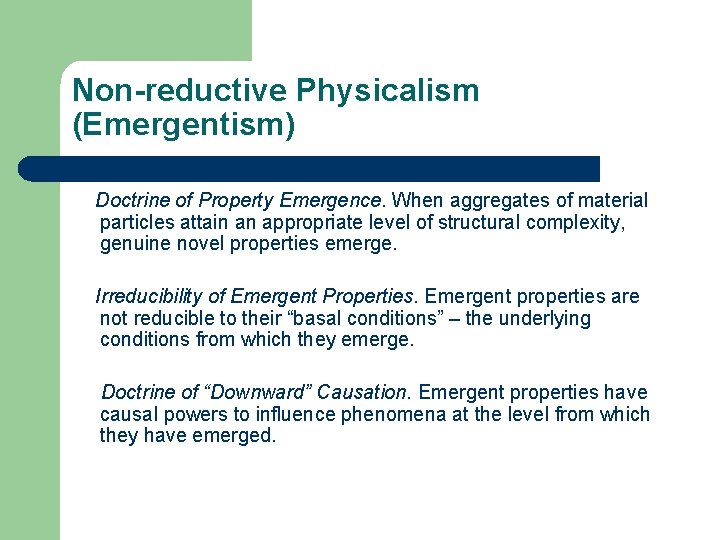 Non-reductive Physicalism (Emergentism)

Doctrine of Property Emergence. When aggregates of material particles attain an appropriate level of structural complexity, genuine novel properties emerge.

Irreducibility of Emergent Properties. Emergent properties are not reducible to their “basal conditions” – the underlying conditions from which they emerge.

Doctrine of “Downward” Causation. Emergent properties have causal powers to influence phenomena at the level from which they have emerged.